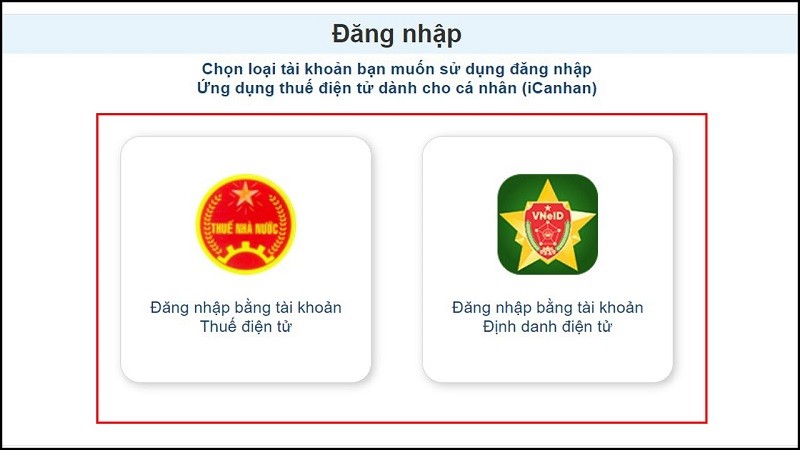 Đăng nhập

Chọn loại tài khoản bạn muốn sử dụng đăng nhập
Ứng dụng thuế điện tử dành cho cá nhân (iCanhan)

THUẾ NHÀ NƯỚC

Đăng nhập bằng tài khoản
Thuế điện tử

VNeID

Đăng nhập bằng tài khoản
Định danh điện tử